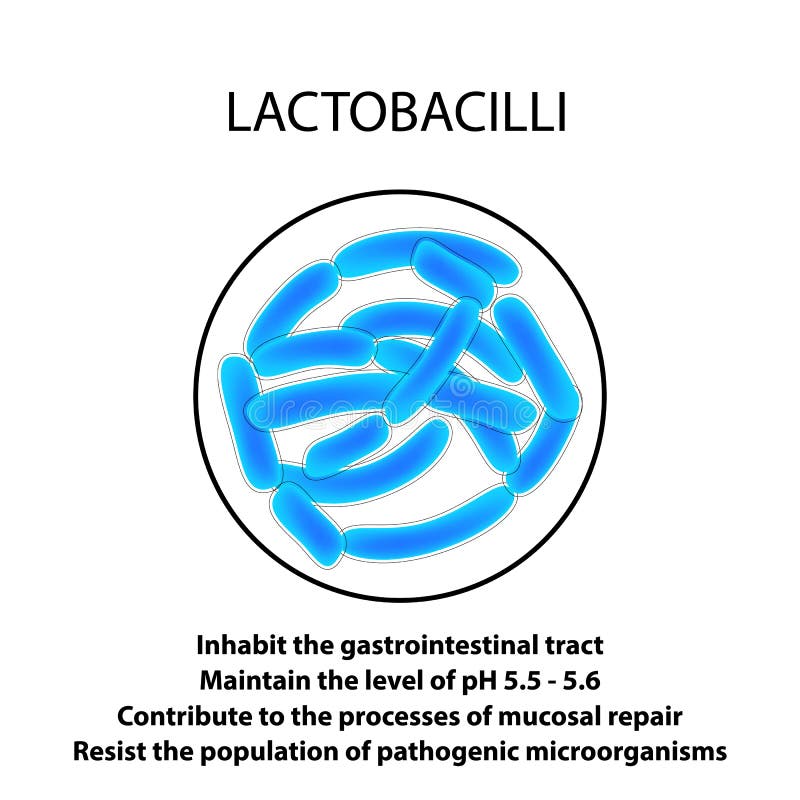 LACTOBACILLI

dreamstime

Inhabit the gastrointestinal tract
Maintain the level of pH 5.5 - 5.6
Contribute to the processes of mucosal repair
Resist the population of pathogenic microorganisms